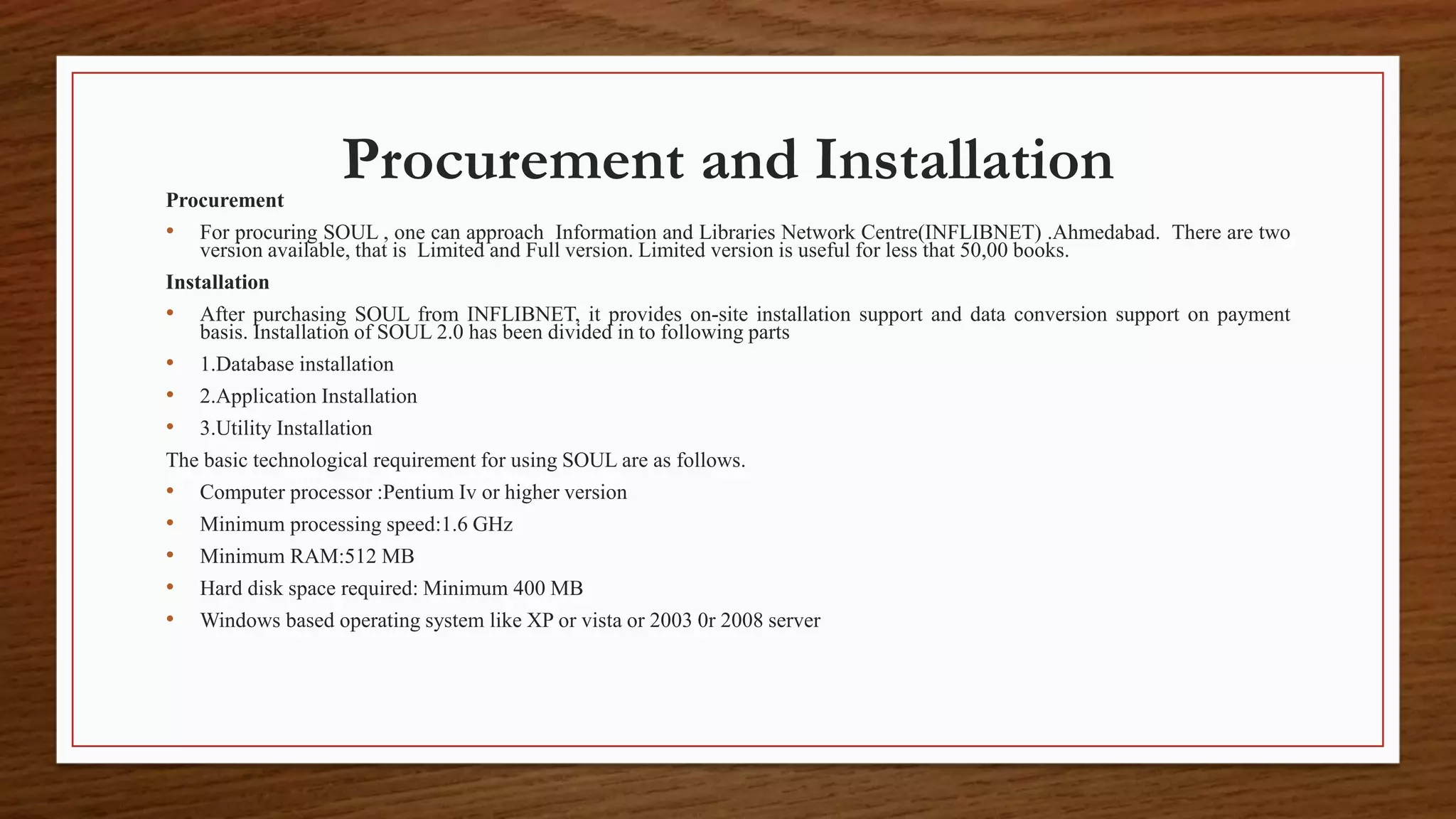 Procurement and Installation

Procurement

• For procuring SOUL , one can approach Information and Libraries Network Centre(INFLIBNET) .Ahmedabad. There are two version available, that is Limited and Full version. Limited version is useful for less that 50,00 books.

Installation

• After purchasing SOUL from INFLIBNET, it provides on-site installation support and data conversion support on payment basis. Installation of SOUL 2.0 has been divided in to following parts

• 1.Database installation

• 2.Application Installation

• 3.Utility Installation

The basic technological requirement for using SOUL are as follows.

• Computer processor :Pentium Iv or higher version

• Minimum processing speed:1.6 GHz

• Minimum RAM:512 MB

• Hard disk space required: Minimum 400 MB

• Windows based operating system like XP or vista or 2003 0r 2008 server